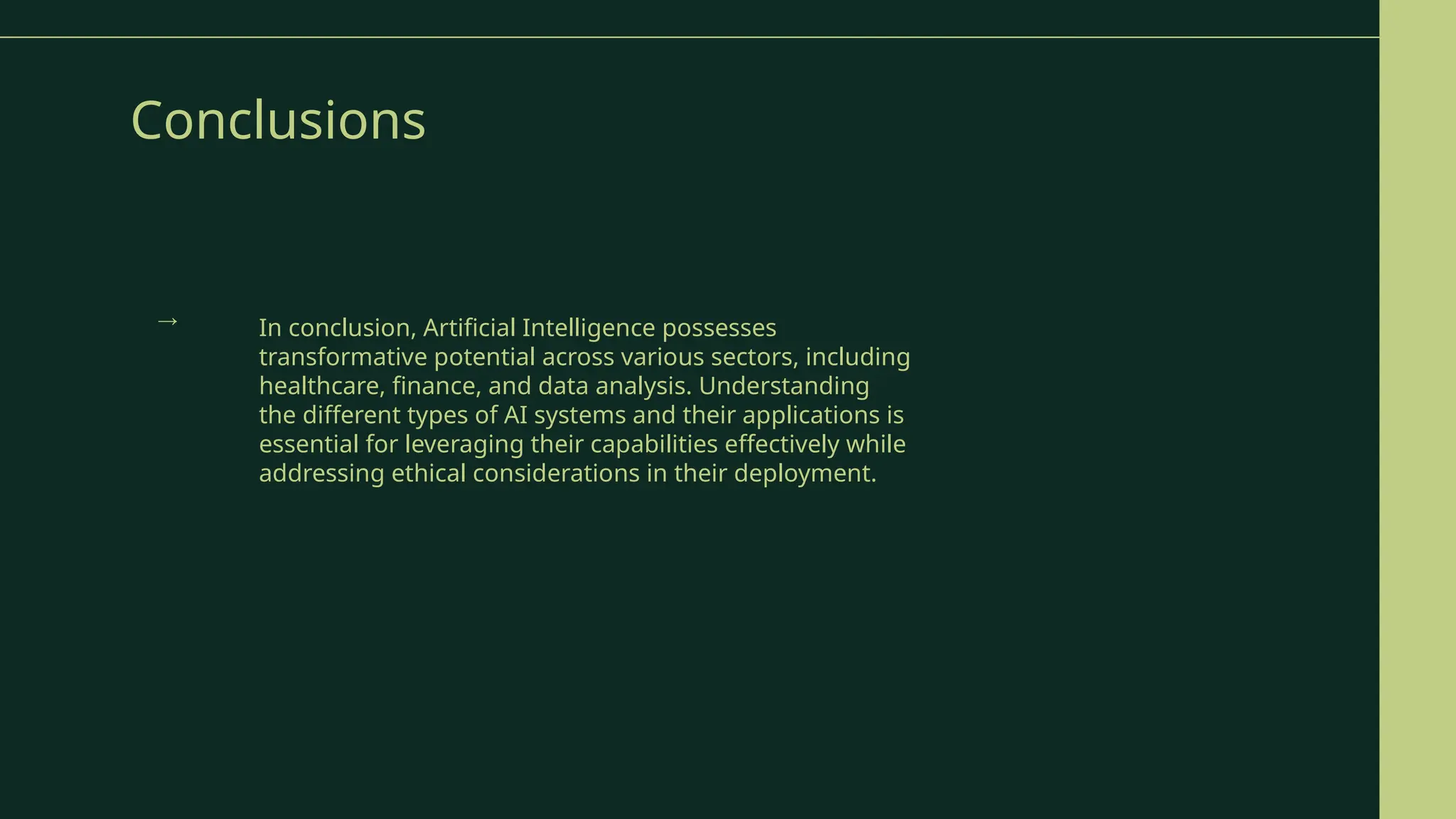 Conclusions

→ In conclusion, Artificial Intelligence possesses transformative potential across various sectors, including healthcare, finance, and data analysis. Understanding the different types of AI systems and their applications is essential for leveraging their capabilities effectively while addressing ethical considerations in their deployment.